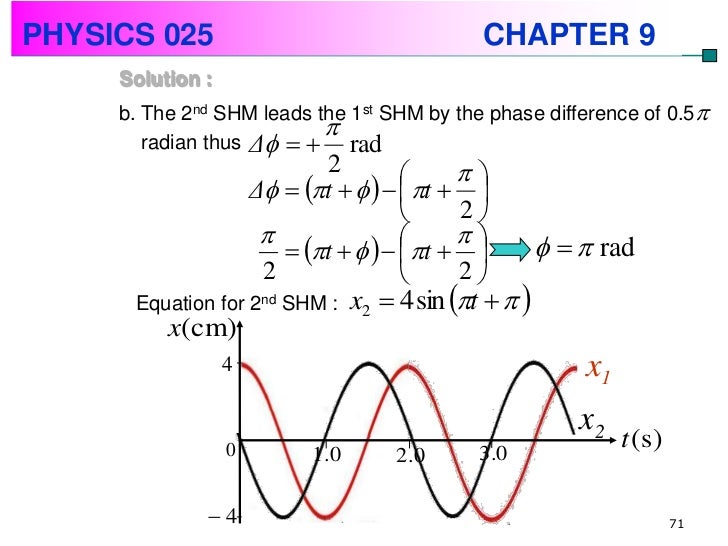 PHYSICS 025 CHAPTER 9

Solution :

b. The 2$^{nd}$ SHM leads the 1$^{st}$ SHM by the phase difference of 0.5$\pi$ radian thus $\Delta\phi = +\frac{\pi}{2}$ rad

$\Delta\phi = (\pi t + \phi) - \left(\pi t + \frac{\pi}{2}\right)$

$\frac{\pi}{2} = (\pi t + \phi) - \left(\pi t + \frac{\pi}{2}\right)$ $\phi = \pi$ rad

Equation for 2$^{nd}$ SHM : $x_2 = 4\sin(\pi t + \pi)$

$x$(cm)

4

0

$-4$

1.0

2.0

3.0

$t$(s)

$x_1$

$x_2$

71